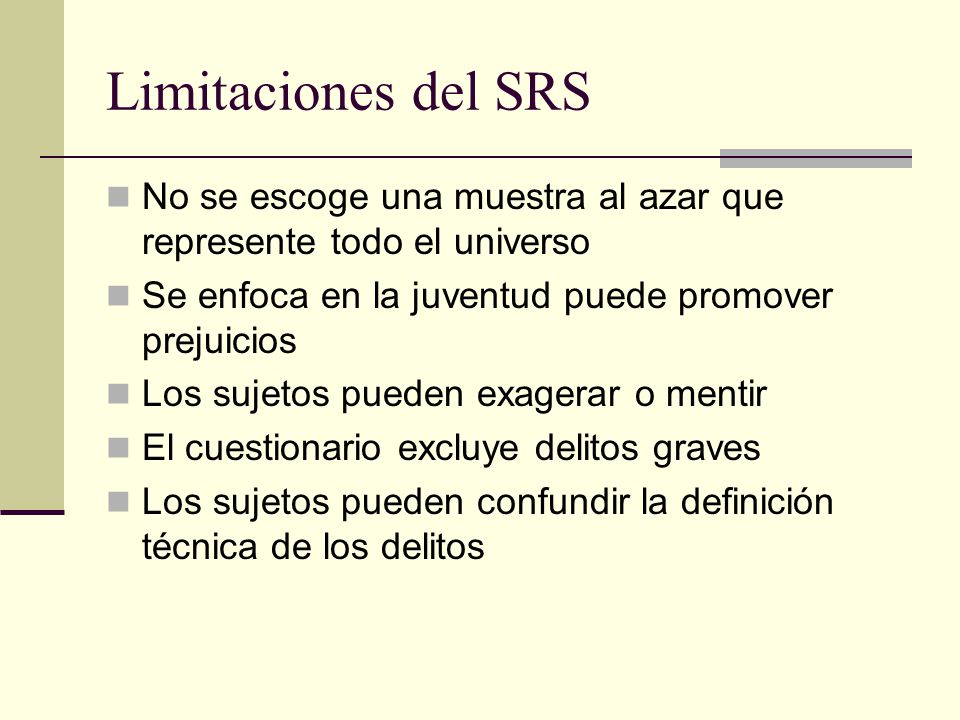 Limitaciones del SRS

- No se escoge una muestra al azar que represente todo el universo
- Se enfoca en la juventud puede promover prejuicios
- Los sujetos pueden exagerar o mentir
- El cuestionario excluye delitos graves
- Los sujetos pueden confundir la definición técnica de los delitos